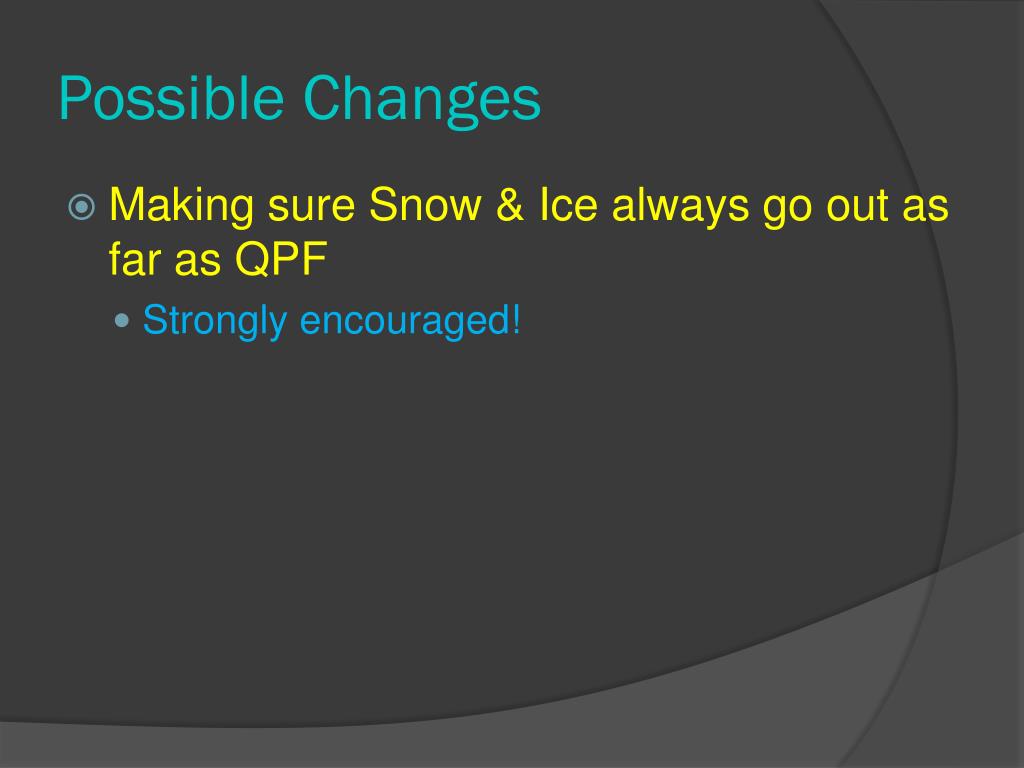 Possible Changes

Making sure Snow & Ice always go out as far as QPF

Strongly encouraged!